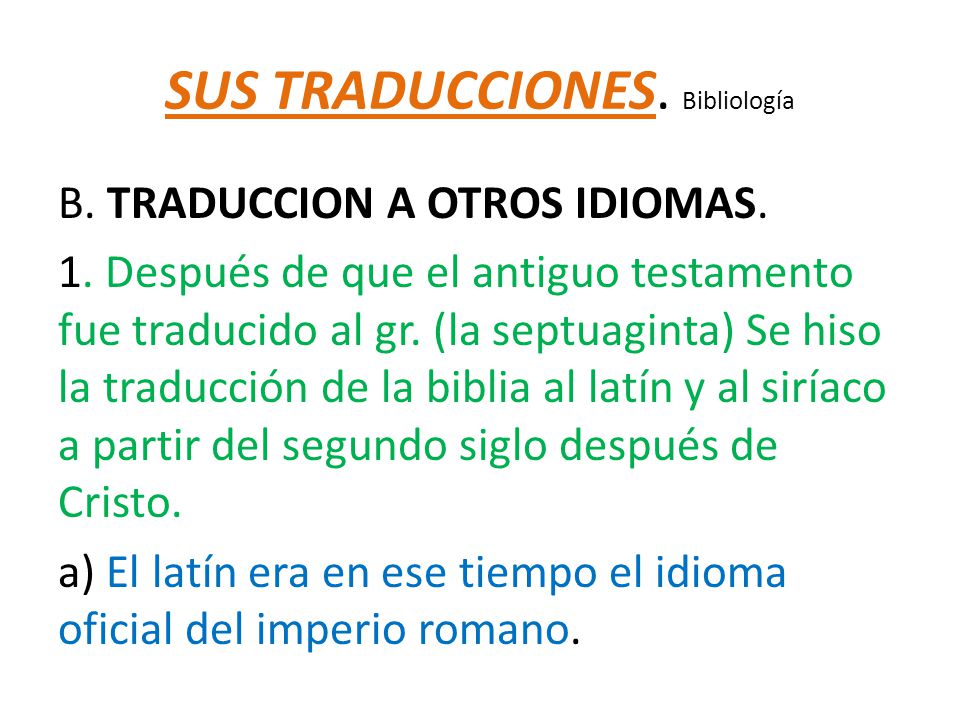 SUS TRADUCCIONES. Bibliología

B. TRADUCCION A OTROS IDIOMAS.

1. Después de que el antiguo testamento fue traducido al gr. (la septuaginta) Se hiso la traducción de la biblia al latín y al siríaco a partir del segundo siglo después de Cristo.

a) El latín era en ese tiempo el idioma oficial del imperio romano.